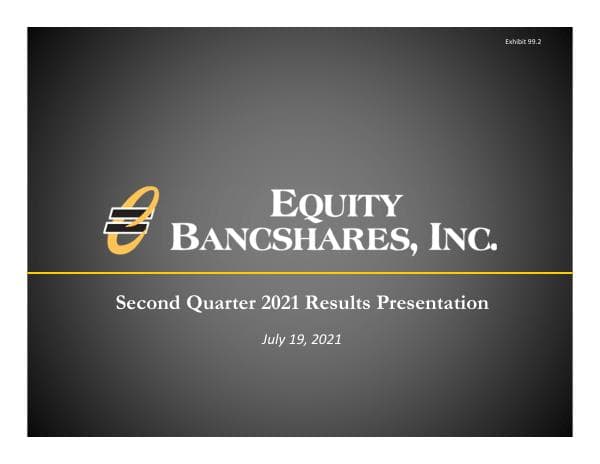 Exhibit 99.2

EQUITY BANCSHARES, INC.

Second Quarter 2021 Results Presentation

July 19, 2021